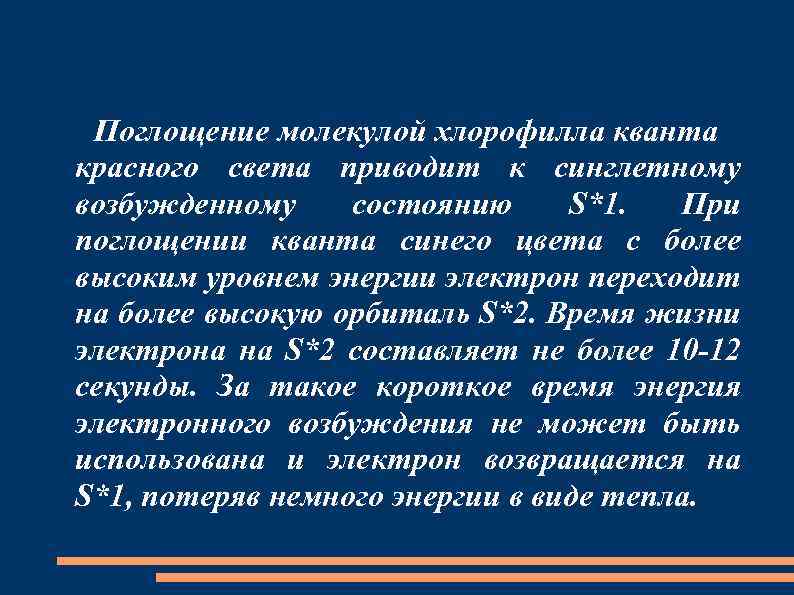 Поглощение молекулой хлорофилла кванта красного света приводит к синглетному возбужденному состоянию S*1. При поглощении кванта синего цвета с более высоким уровнем энергии электрон переходит на более высокую орбиталь S*2. Время жизни электрона на S*2 составляет не более 10-12 секунды. За такое короткое время энергия электронного возбуждения не может быть использована и электрон возвращается на S*1, потеряв немного энергии в виде тепла.